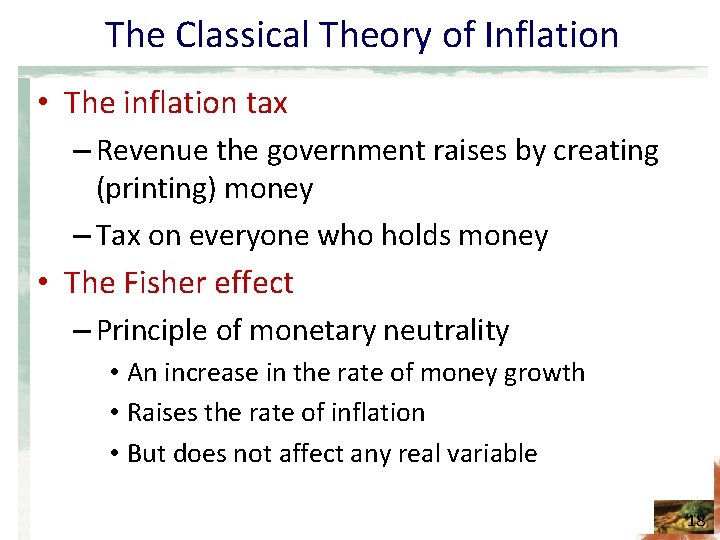 The Classical Theory of Inflation

• The inflation tax
– Revenue the government raises by creating (printing) money
– Tax on everyone who holds money
• The Fisher effect
– Principle of monetary neutrality
• An increase in the rate of money growth
• Raises the rate of inflation
• But does not affect any real variable

18